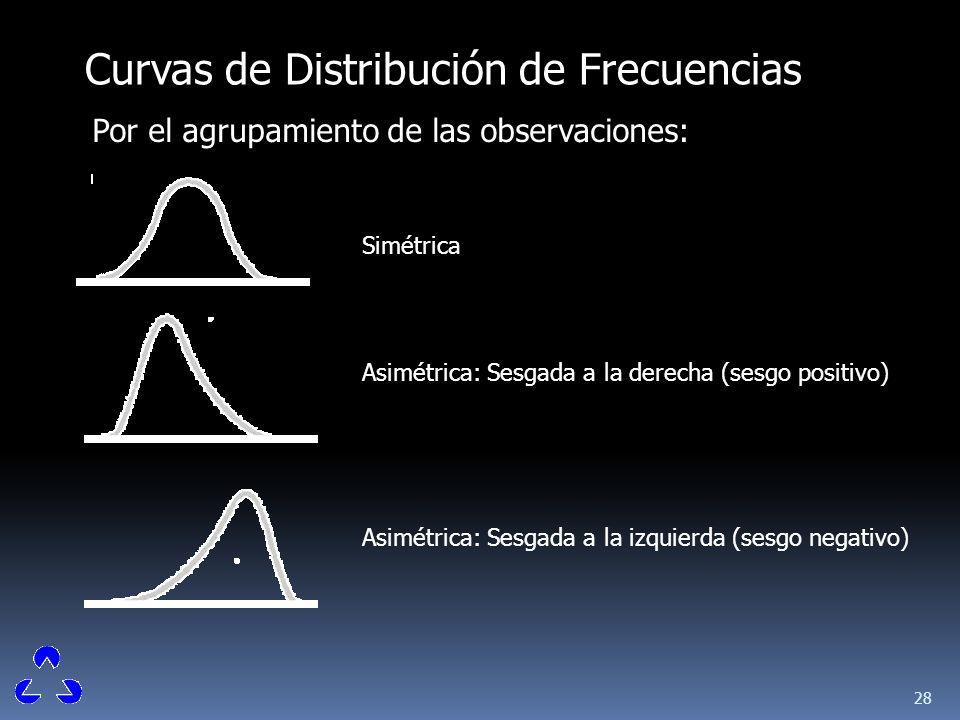 Curvas de Distribución de Frecuencias

Por el agrupamiento de las observaciones:

Simétrica

Asimétrica: Sesgada a la derecha (sesgo positivo)

Asimétrica: Sesgada a la izquierda (sesgo negativo)

28